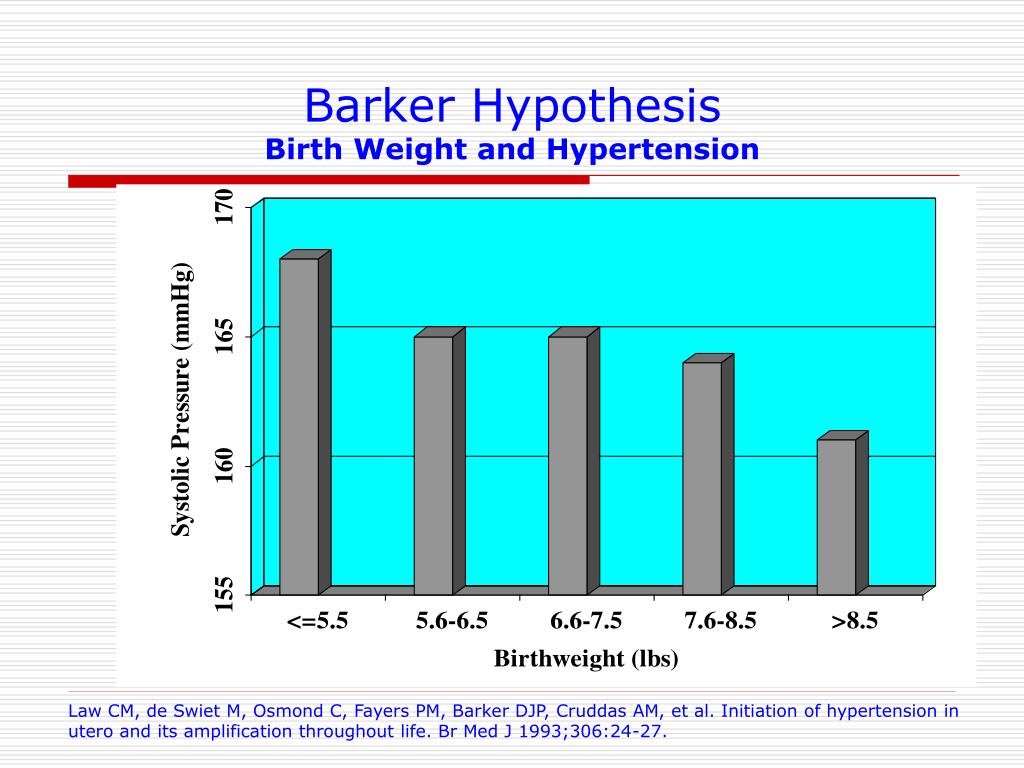 Barker Hypothesis
Birth Weight and Hypertension

Systolic Pressure (mmHg)

170
165
160
155

<=5.5
5.6-6.5
6.6-7.5
7.6-8.5
>8.5

Birthweight (lbs)

Law CM, de Swiet M, Osmond C, Fayers PM, Barker DJP, Cruddas AM, et al. Initiation of hypertension in utero and its amplification throughout life. Br Med J 1993;306:24-27.